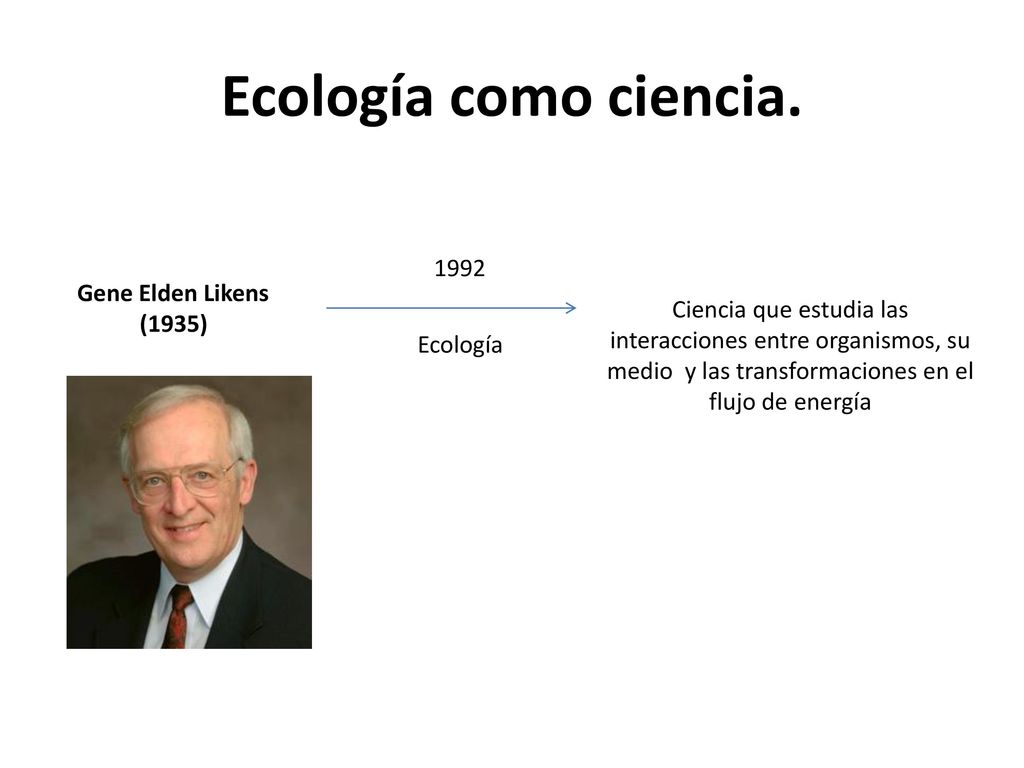 Ecología como ciencia.

Gene Elden Likens (1935)

1992

Ecología

Ciencia que estudia las interacciones entre organismos, su medio y las transformaciones en el flujo de energía